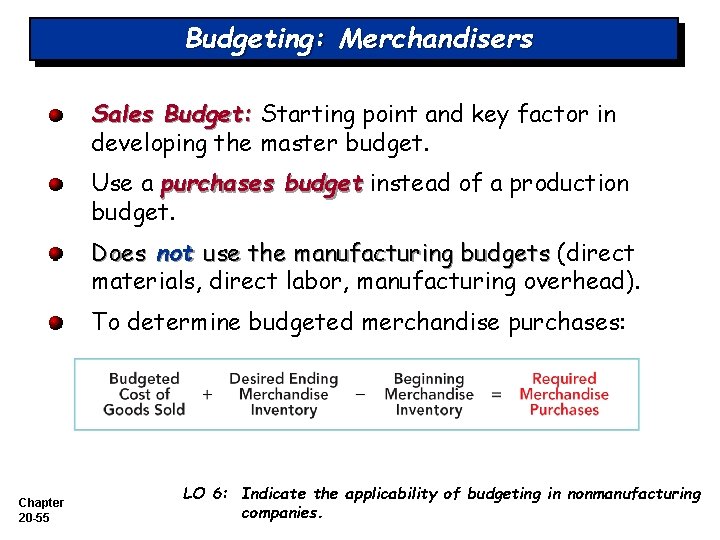 Budgeting: Merchandisers

Sales Budget: Starting point and key factor in developing the master budget.

Use a purchases budget instead of a production budget.

Does not use the manufacturing budgets (direct materials, direct labor, manufacturing overhead).

To determine budgeted merchandise purchases:

Budgeted Cost of Goods Sold + Desired Ending Merchandise Inventory − Beginning Merchandise Inventory = Required Merchandise Purchases

Chapter 20-55

LO 6: Indicate the applicability of budgeting in nonmanufacturing companies.